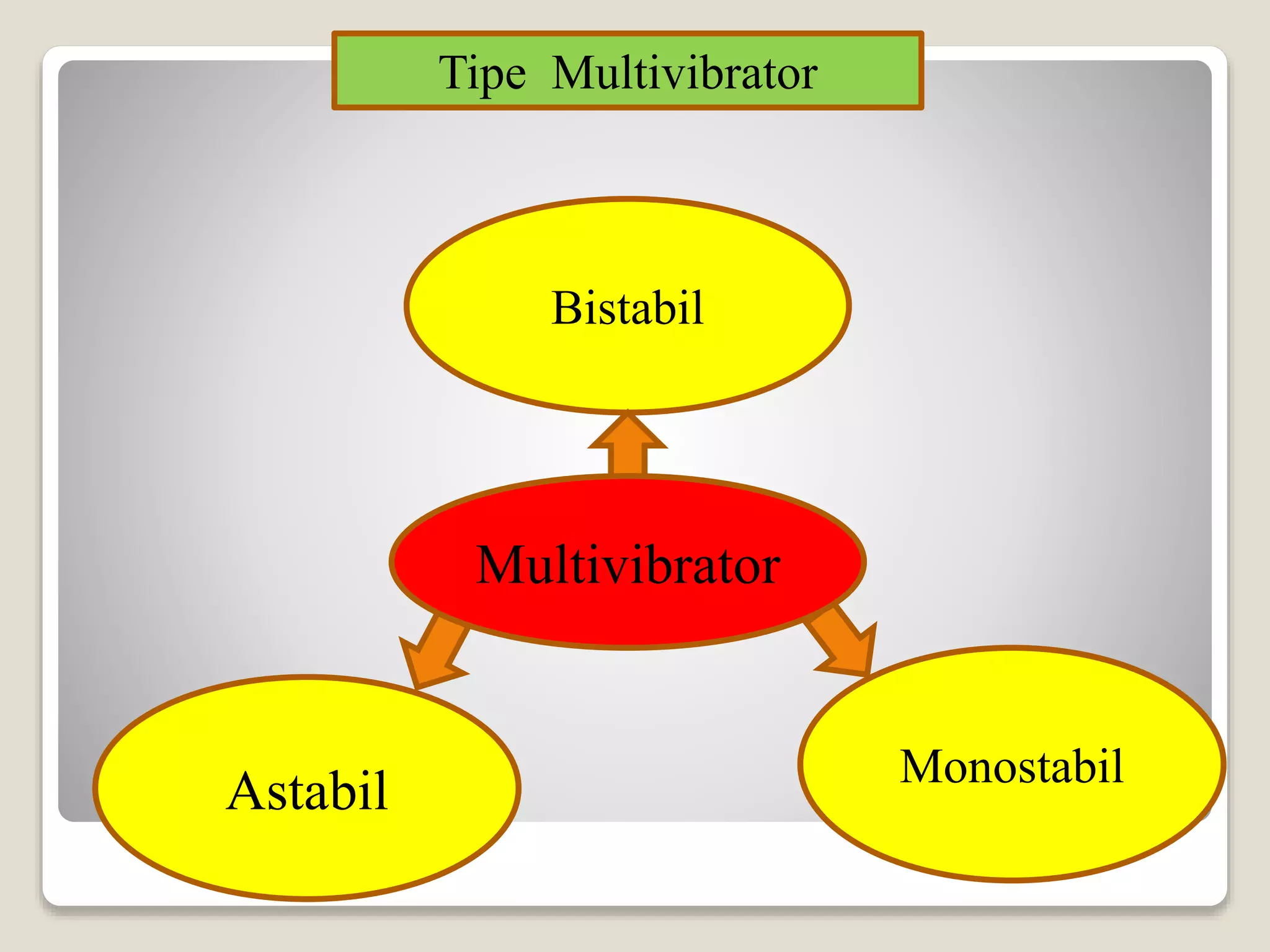 Tipe Multivibrator

Bistabil

Multivibrator

Astabil

Monostabil